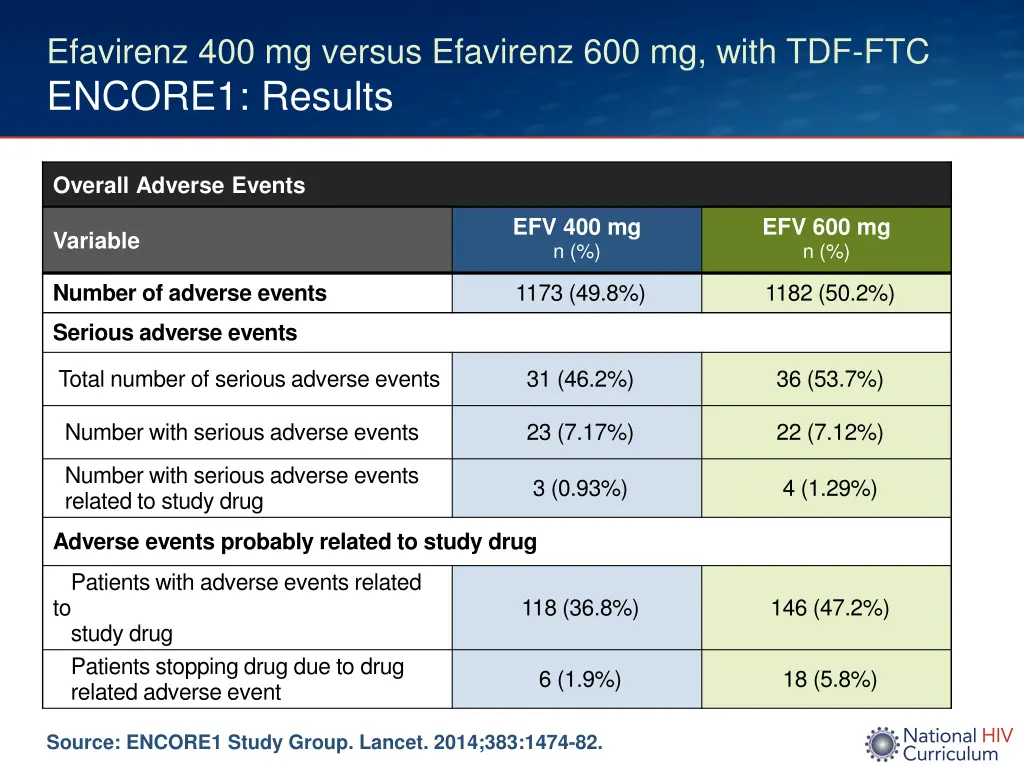 Efavirenz 400 mg versus Efavirenz 600 mg, with TDF-FTC
ENCORE1: Results

| Overall Adverse Events | | |
|---|---|---|
| Variable | EFV 400 mg n (%) | EFV 600 mg n (%) |
| Number of adverse events | 1173 (49.8%) | 1182 (50.2%) |
| Serious adverse events | | |
| Total number of serious adverse events | 31 (46.2%) | 36 (53.7%) |
| Number with serious adverse events | 23 (7.17%) | 22 (7.12%) |
| Number with serious adverse events related to study drug | 3 (0.93%) | 4 (1.29%) |
| Adverse events probably related to study drug | | |
| Patients with adverse events related to study drug | 118 (36.8%) | 146 (47.2%) |
| Patients stopping drug due to drug related adverse event | 6 (1.9%) | 18 (5.8%) |

Source: ENCORE1 Study Group. Lancet. 2014;383:1474-82.

National HIV Curriculum